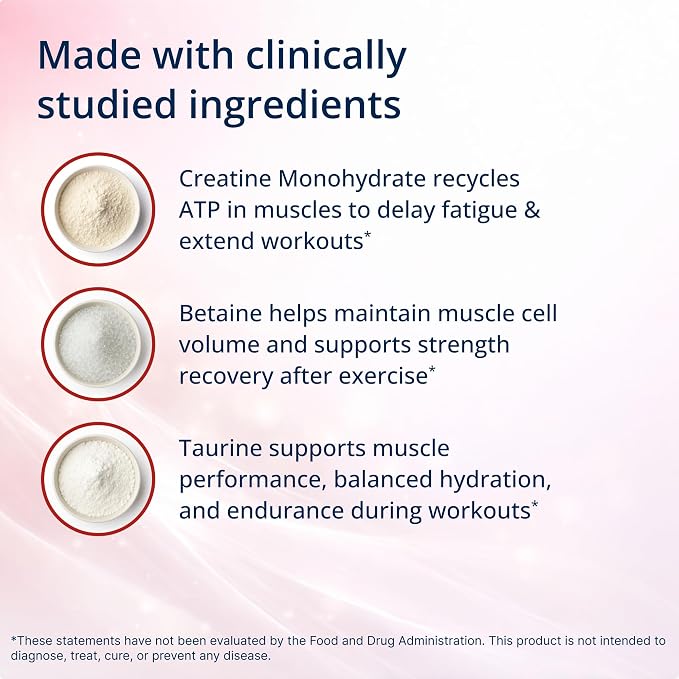 Made with clinically studied ingredients

Creatine Monohydrate recycles ATP in muscles to delay fatigue & extend workouts*

Betaine helps maintain muscle cell volume and supports strength recovery after exercise*

Taurine supports muscle performance, balanced hydration, and endurance during workouts*

*These statements have not been evaluated by the Food and Drug Administration. This product is not intended to diagnose, treat, cure, or prevent any disease.